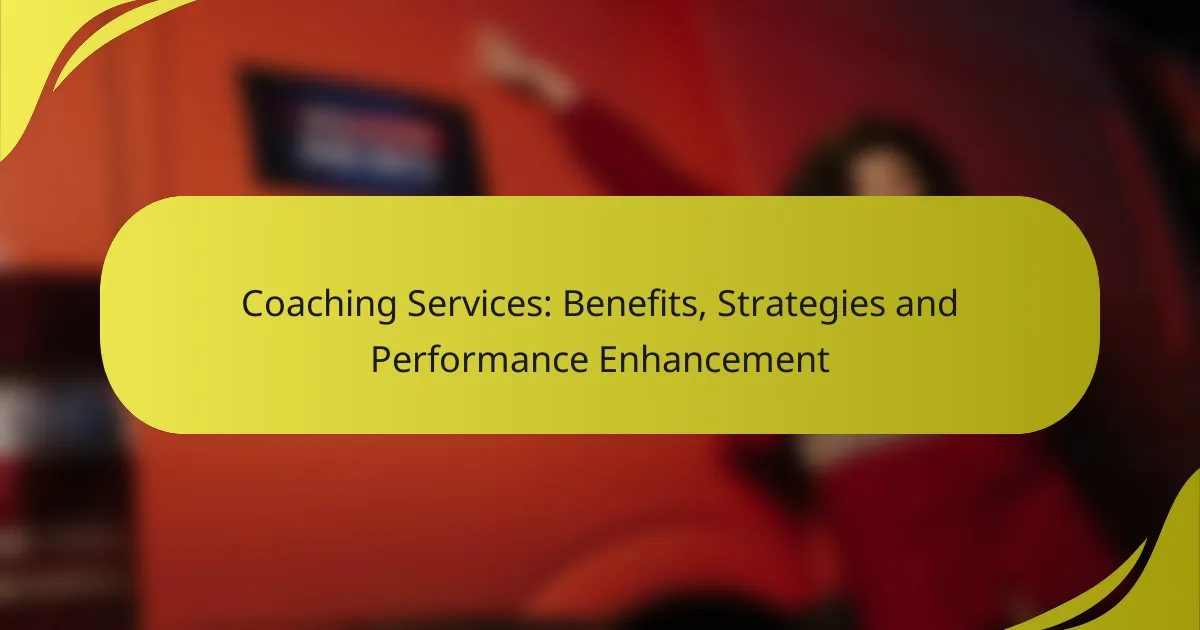 Coaching Services: Benefits, Strategies and Performance Enhancement